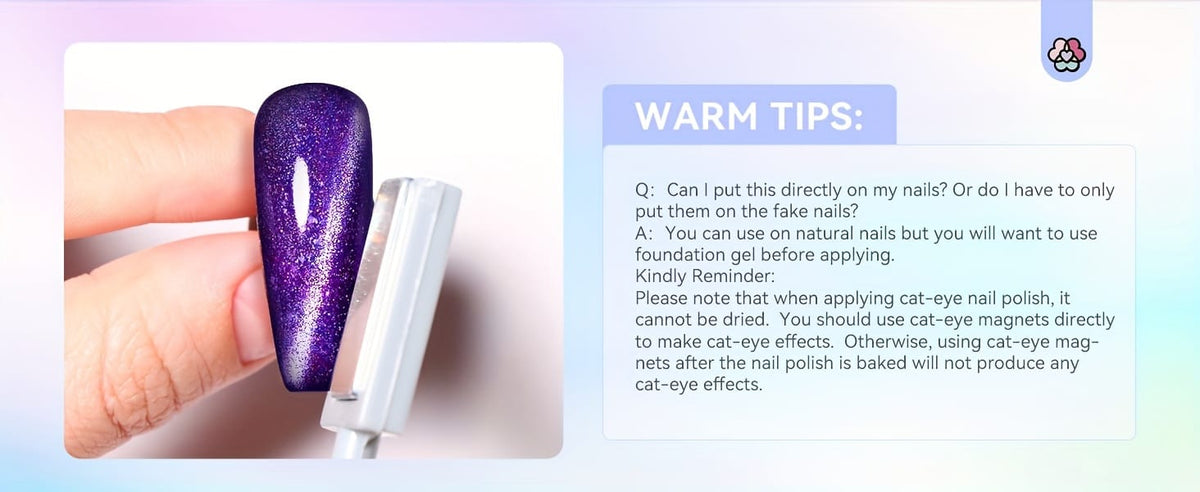 WARM TIPS:

Q: Can I put this directly on my nails? Or do I have to only put them on the fake nails?
A: You can use on natural nails but you will want to use foundation gel before applying.
Kindly Reminder:
Please note that when applying cat-eye nail polish, it cannot be dried. You should use cat-eye magnets directly to make cat-eye effects. Otherwise, using cat-eye magnets after the nail polish is baked will not produce any cat-eye effects.